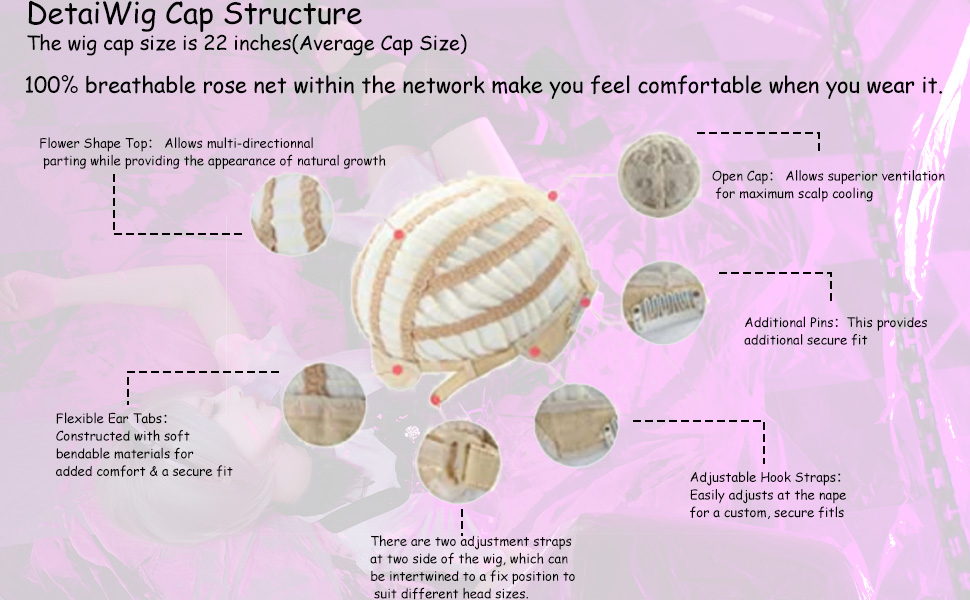 DetaiWig Cap Structure
The wig cap size is 22 inches(Average Cap Size)

100% breathable rose net within the network make you feel comfortable when you wear it.

Flower Shape Top: Allows multi-directionnal parting while providing the appearance of natural growth

Open Cap: Allows superior ventilation for maximum scalp cooling

Additional Pins: This provides additional secure fit

Flexible Ear Tabs: Constructed with soft bendable materials for added comfort & a secure fit

Adjustable Hook Straps: Easily adjusts at the nape for a custom, secure fitls

There are two adjustment straps at two side of the wig, which can be intertwined to a fix position to suit different head sizes.